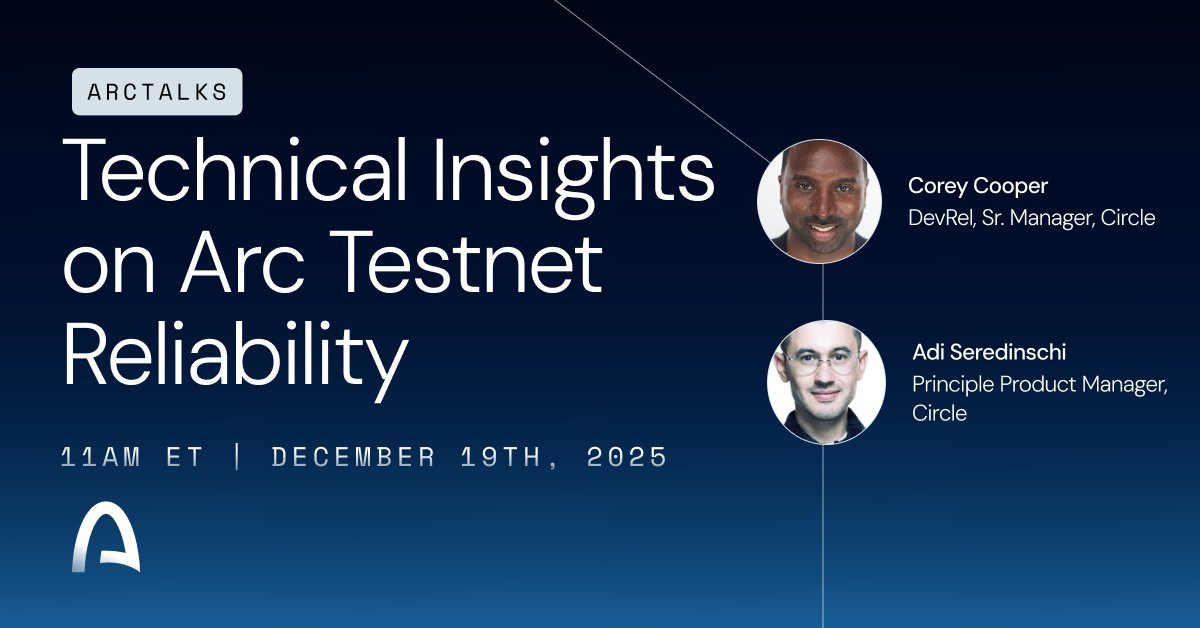 ARCTALKS

Technical Insights on Arc Testnet Reliability

11AM ET | DECEMBER 19TH, 2025

Corey Cooper
DevRel, Sr. Manager, Circle

Adi Seredinschi
Principle Product Manager, Circle